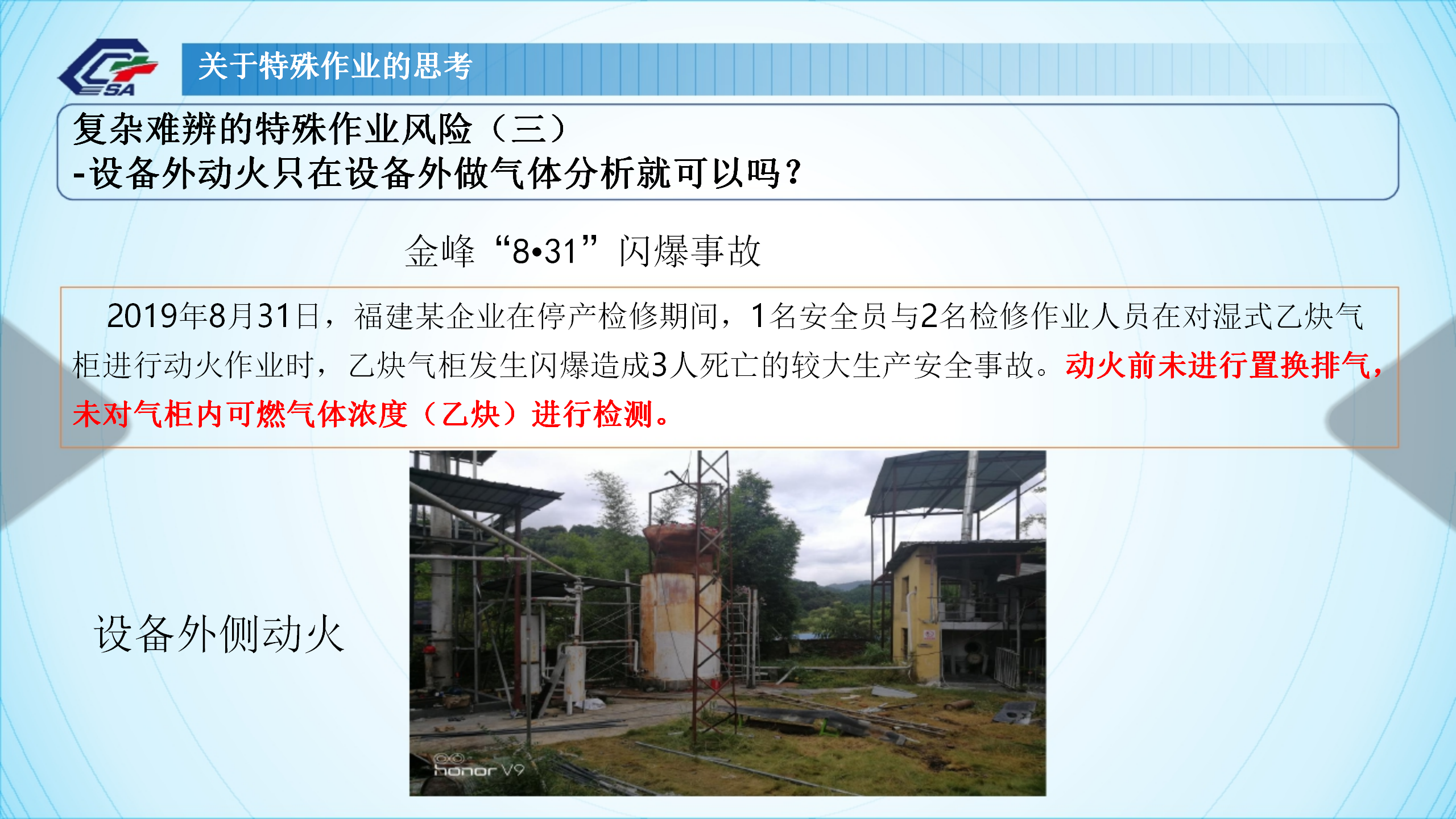 SA

关于特殊作业的思考

复杂难辨的特殊作业风险（三）
-设备外动火只在设备外做气体分析就可以吗？

金峰“8•31”闪爆事故

2019年8月31日，福建某企业在停产检修期间，1名安全员与2名检修作业人员在对湿式乙炔气柜进行动火作业时，乙炔气柜发生闪爆造成3人死亡的较大生产安全事故。动火前未进行置换排气，未对气柜内可燃气体浓度（乙炔）进行检测。

设备外侧动火

honor V9